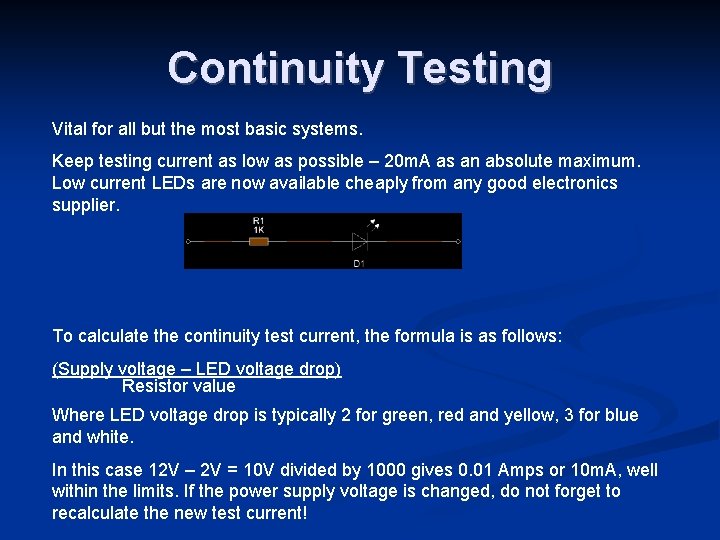 Continuity Testing

Vital for all but the most basic systems.

Keep testing current as low as possible – 20mA as an absolute maximum. Low current LEDs are now available cheaply from any good electronics supplier.

R1
1K
D1

To calculate the continuity test current, the formula is as follows:

(Supply voltage – LED voltage drop)
Resistor value

Where LED voltage drop is typically 2 for green, red and yellow, 3 for blue and white.

In this case 12V – 2V = 10V divided by 1000 gives 0.01 Amps or 10mA, well within the limits. If the power supply voltage is changed, do not forget to recalculate the new test current!